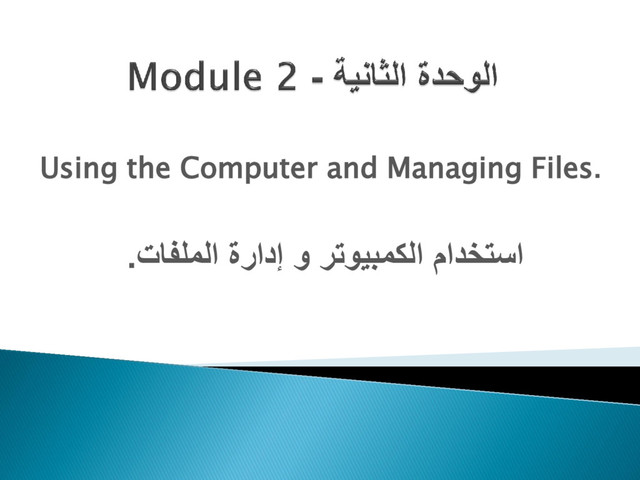 Module 2 - الوحدة الثانية

Using the Computer and Managing Files.

استخدام الكمبيوتر و إدارة الملفات.